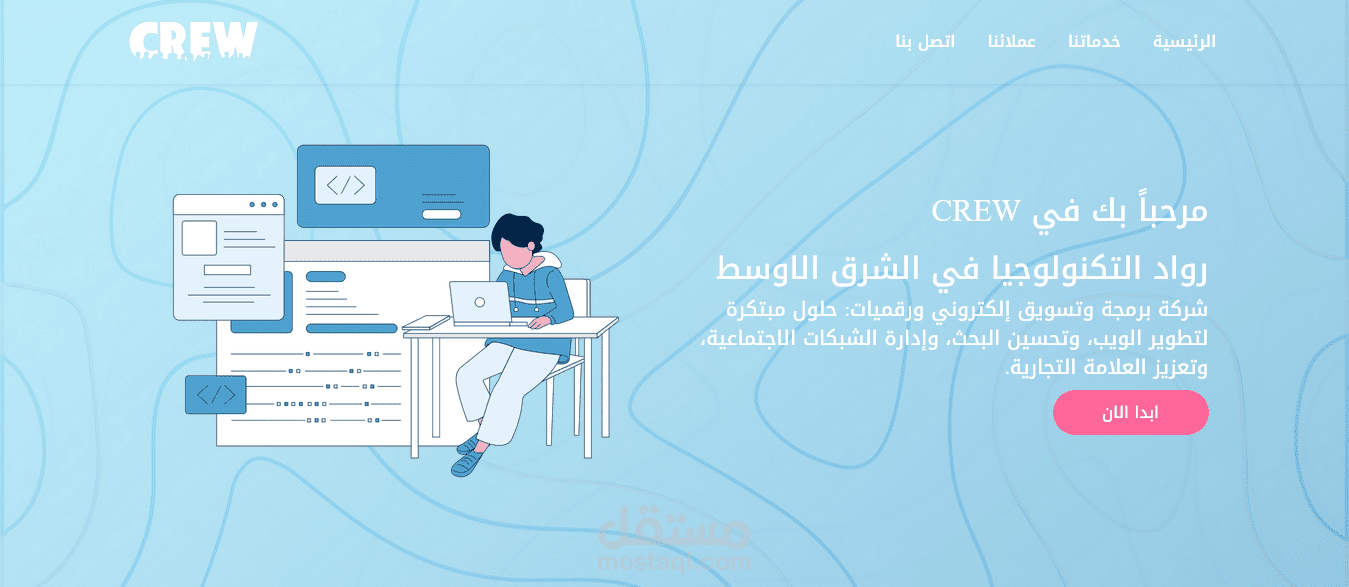 CREW

الرئيسية خدماتنا عملائنا اتصل بنا

مرحباً بك في CREW

رواد التكنولوجيا في الشرق الاوسط

شركة برمجة وتسويق إلكتروني ورقميات: حلول مبتكرة لتطوير الويب، وتحسين البحث، وإدارة الشبكات الاجتماعية، وتعزيز العلامة التجارية.

ابدا الان

</>

</>

مستقل
mostaql.com